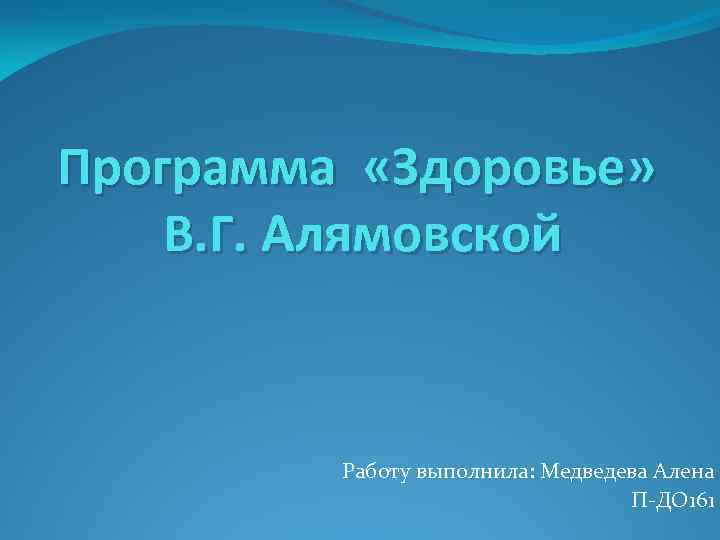 Программа «Здоровье» В.Г. Алямовской

Работу выполнила: Медведева Алена
П-ДО161